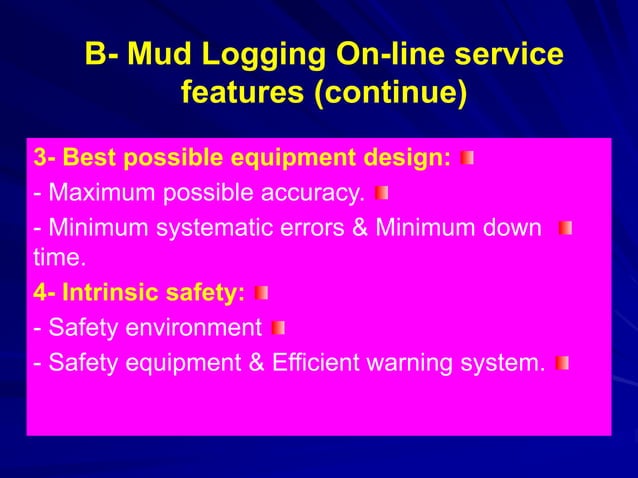 B- Mud Logging On-line service features (continue)

3- Best possible equipment design:

- Maximum possible accuracy.

- Minimum systematic errors & Minimum down time.

4- Intrinsic safety:

- Safety environment

- Safety equipment & Efficient warning system.